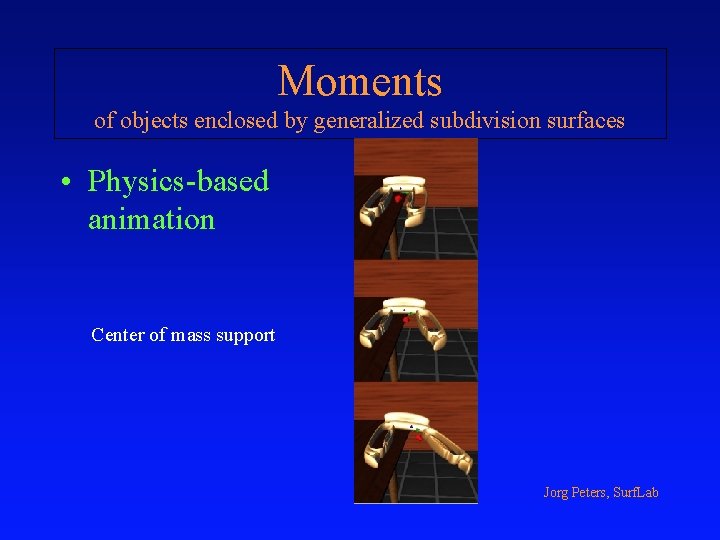 Moments
of objects enclosed by generalized subdivision surfaces

• Physics-based animation

Center of mass support

Jorg Peters, SurfLab